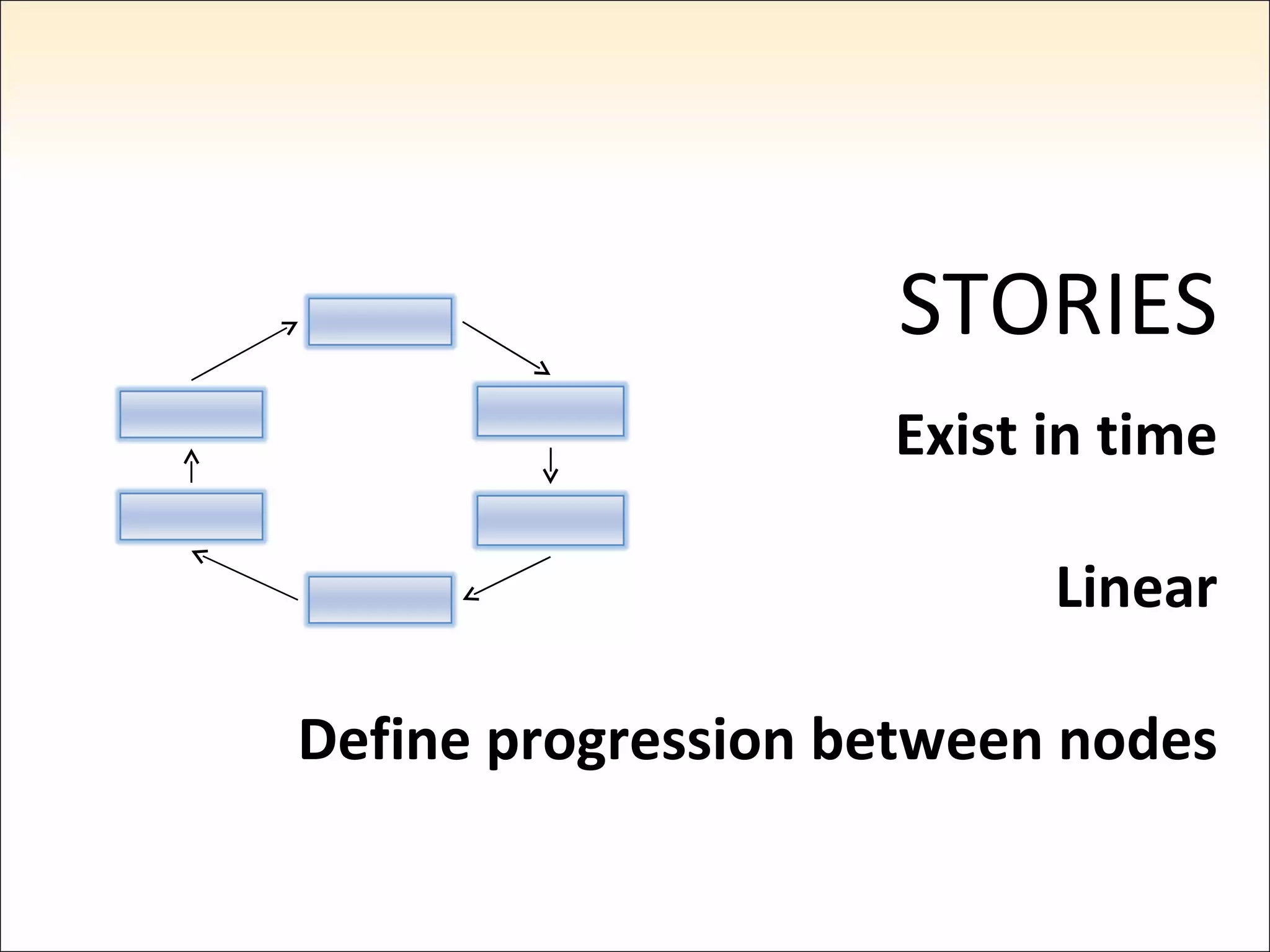 STORIES

Exist in time

Linear

Define progression between nodes